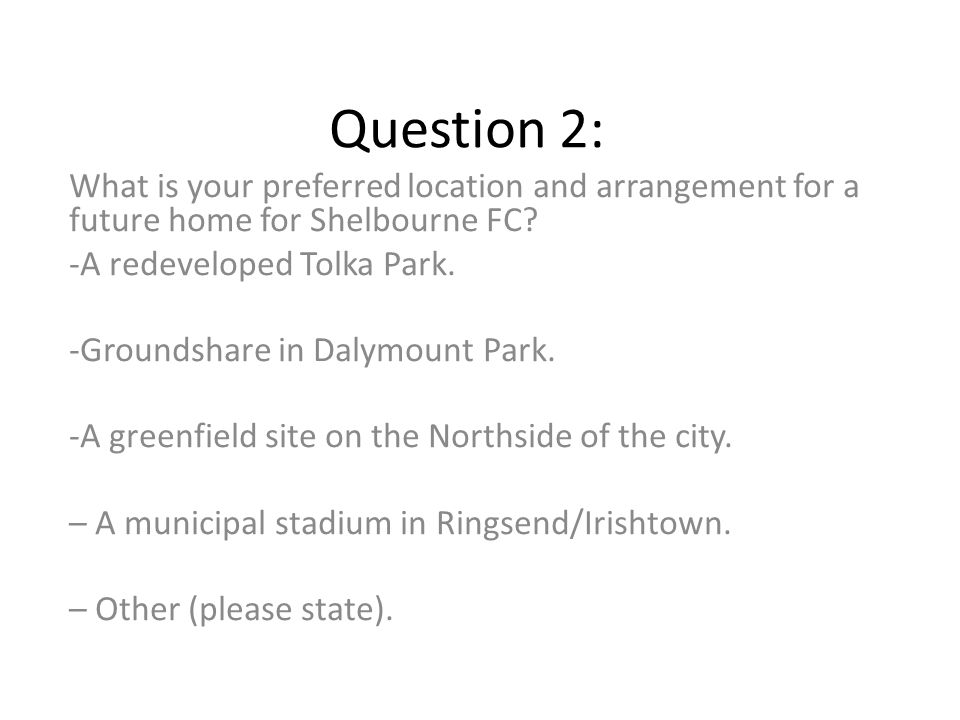 Question 2:

What is your preferred location and arrangement for a future home for Shelbourne FC?

-A redeveloped Tolka Park.

-Groundshare in Dalymount Park.

-A greenfield site on the Northside of the city.

– A municipal stadium in Ringsend/Irishtown.

– Other (please state).